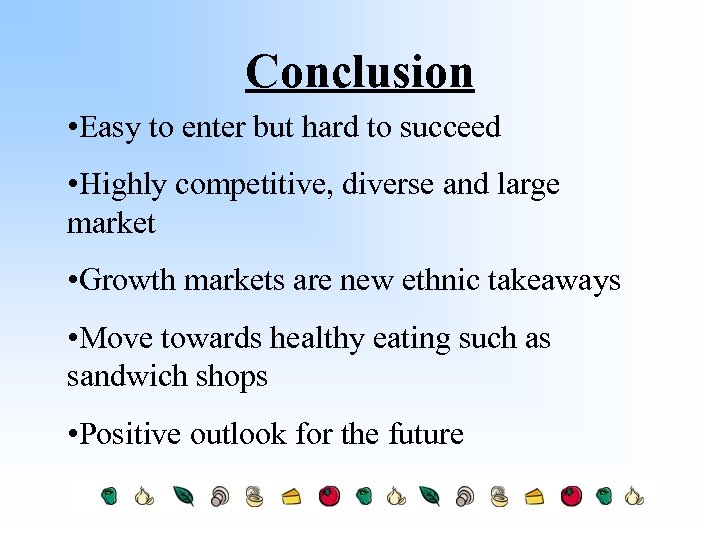 Conclusion

•Easy to enter but hard to succeed

•Highly competitive, diverse and large market

•Growth markets are new ethnic takeaways

•Move towards healthy eating such as sandwich shops

•Positive outlook for the future